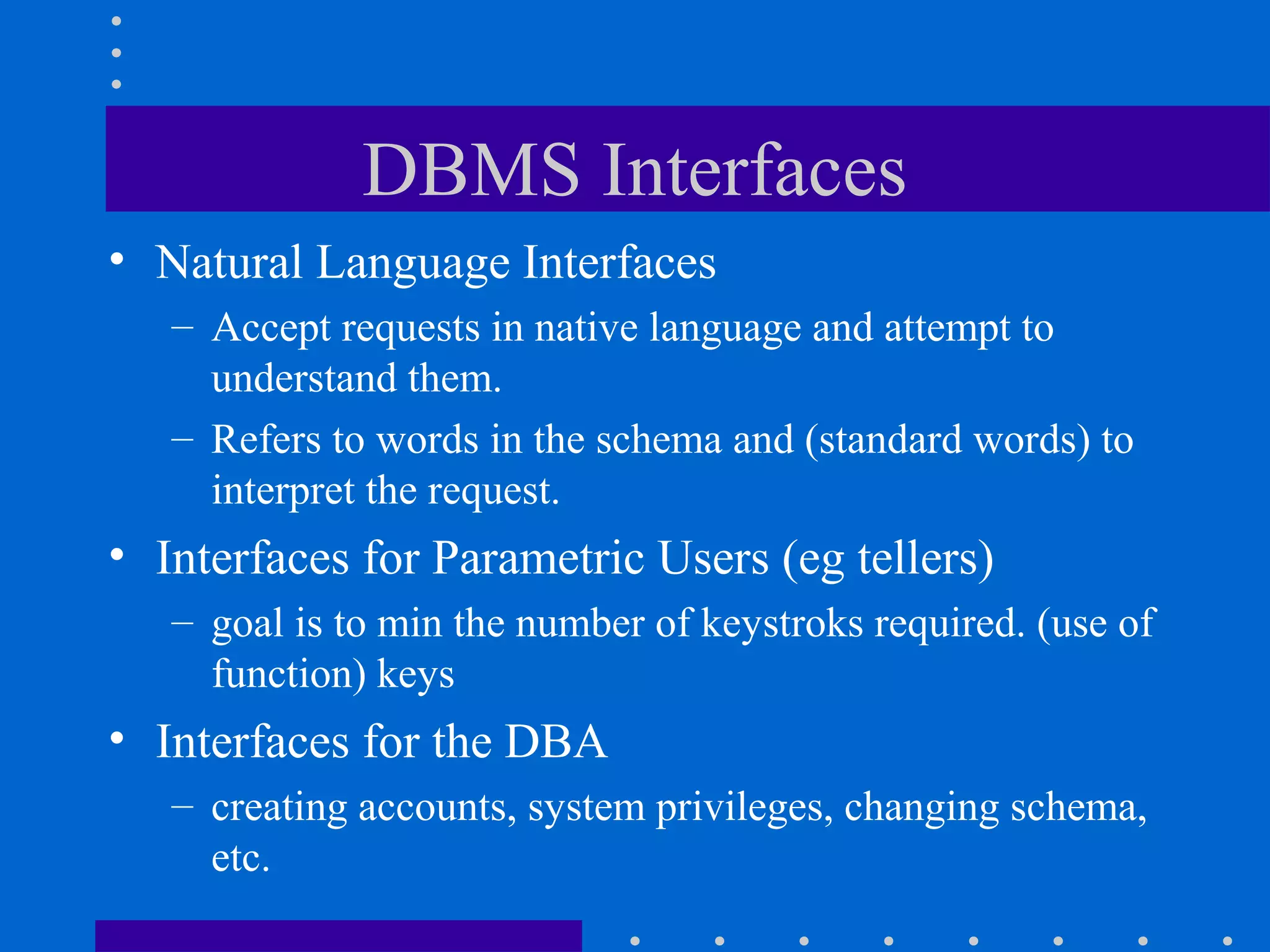 DBMS Interfaces

• Natural Language Interfaces
– Accept requests in native language and attempt to understand them.
– Refers to words in the schema and (standard words) to interpret the request.
• Interfaces for Parametric Users (eg tellers)
– goal is to min the number of keystroks required. (use of function) keys
• Interfaces for the DBA
– creating accounts, system privileges, changing schema, etc.